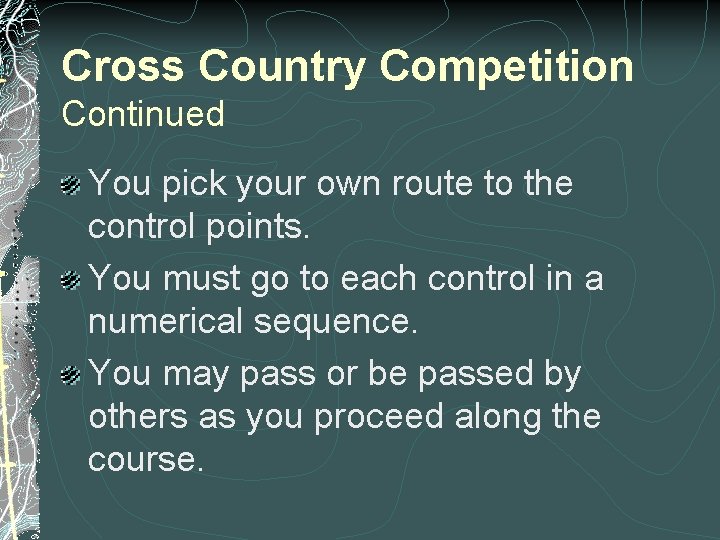 Cross Country Competition
Continued

You pick your own route to the control points.

You must go to each control in a numerical sequence.

You may pass or be passed by others as you proceed along the course.